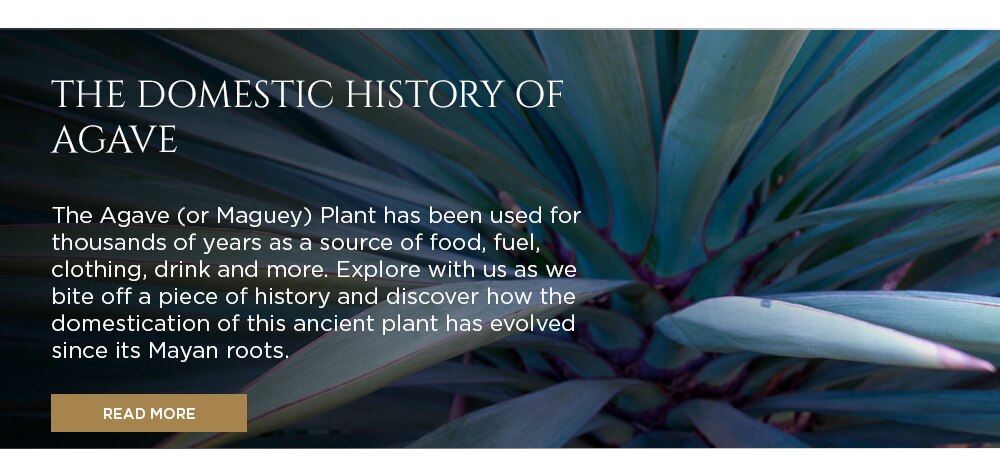 THE DOMESTIC HISTORY OF AGAVE

The Agave (or Maguey) Plant has been used for thousands of years as a source of food, fuel, clothing, drink and more. Explore with us as we bite off a piece of history and discover how the domestication of this ancient plant has evolved since its Mayan roots.

READ MORE